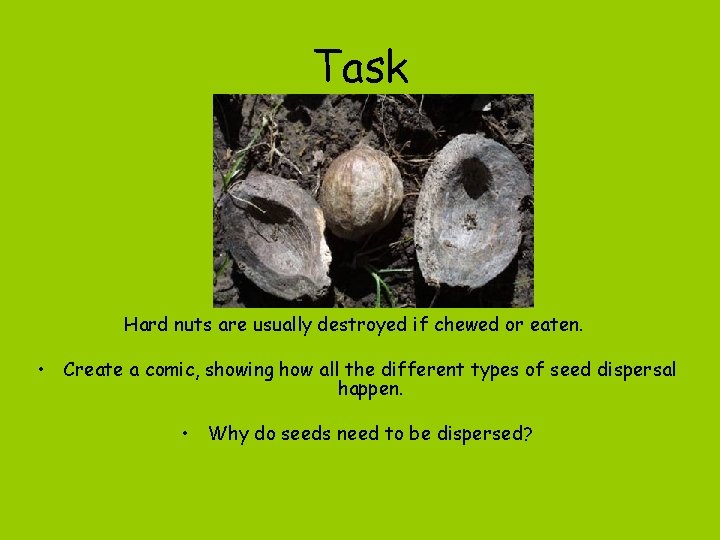 Task

Hard nuts are usually destroyed if chewed or eaten.

• Create a comic, showing how all the different types of seed dispersal happen.

• Why do seeds need to be dispersed?